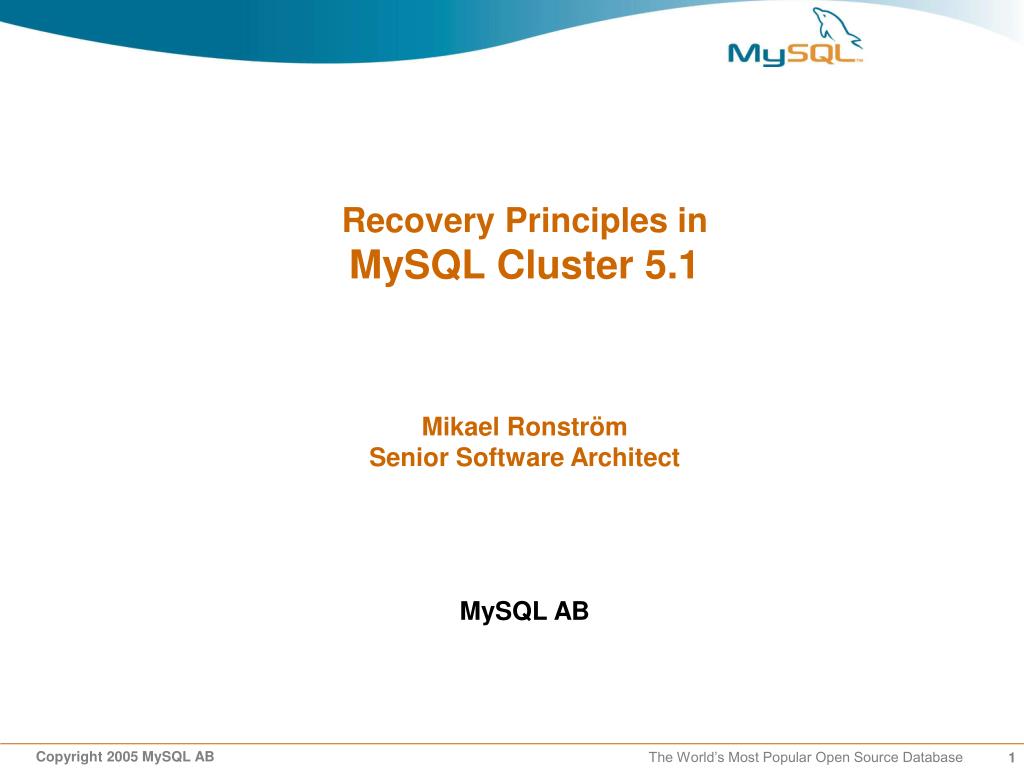 MySQL™

Recovery Principles in
MySQL Cluster 5.1

Mikael Ronström
Senior Software Architect

MySQL AB

Copyright 2005 MySQL AB

The World's Most Popular Open Source Database

1